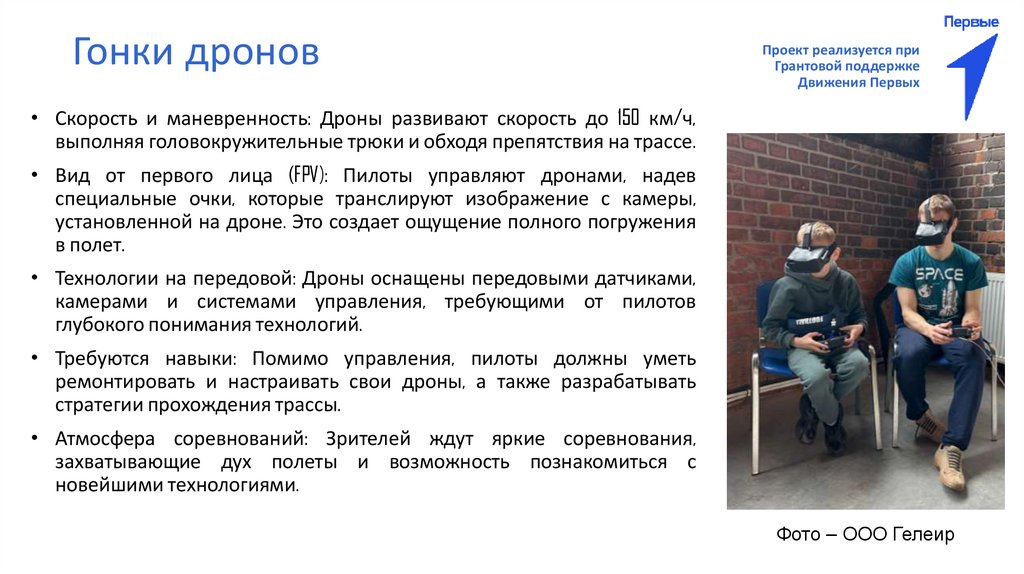 Гонки дронов

Первые

Проект реализуется при Грантовой поддержке Движения Первых

• Скорость и маневренность: Дроны развивают скорость до 150 км/ч, выполняя головокружительные трюки и обходя препятствия на трассе.

• Вид от первого лица (FPV): Пилоты управляют дронами, надев специальные очки, которые транслируют изображение с камеры, установленной на дроне. Это создает ощущение полного погружения в полет.

• Технологии на передовой: Дроны оснащены передовыми датчиками, камерами и системами управления, требующими от пилотов глубокого понимания технологий.

• Требуются навыки: Помимо управления, пилоты должны уметь ремонтировать и настраивать свои дроны, а также разрабатывать стратегии прохождения трассы.

• Атмосфера соревнований: Зрителей ждут яркие соревнования, захватывающие дух полеты и возможность познакомиться с новейшими технологиями.

SPACE

Фото – ООО Гелеир